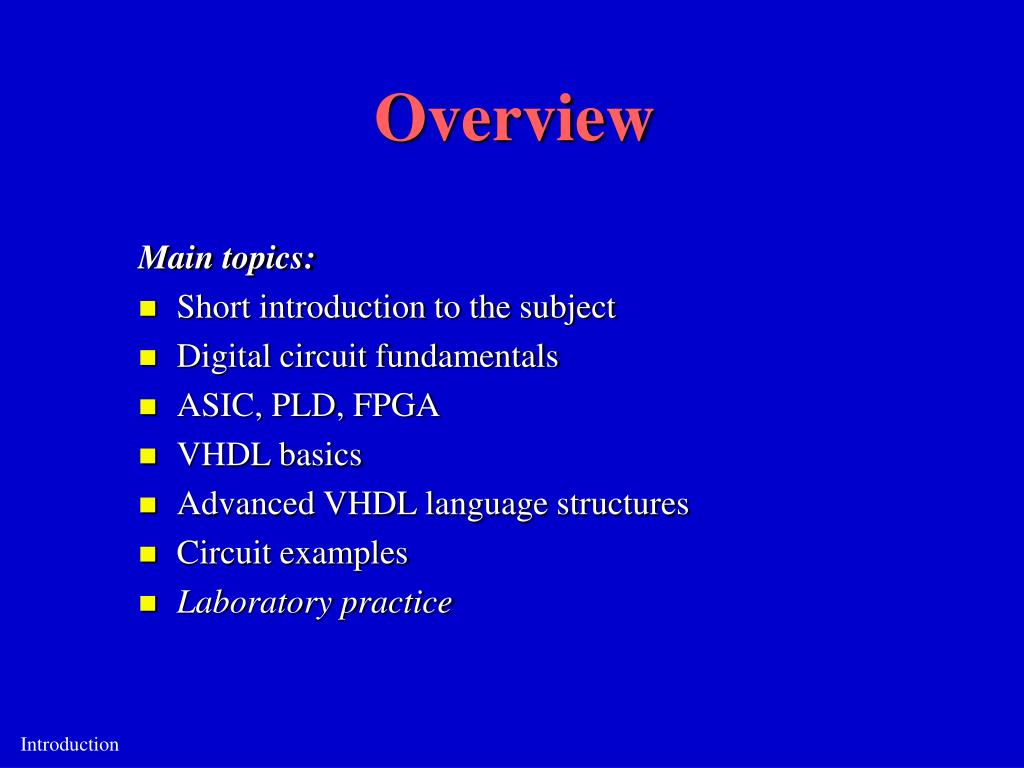 Overview

Main topics:
- Short introduction to the subject
- Digital circuit fundamentals
- ASIC, PLD, FPGA
- VHDL basics
- Advanced VHDL language structures
- Circuit examples
- Laboratory practice

Introduction